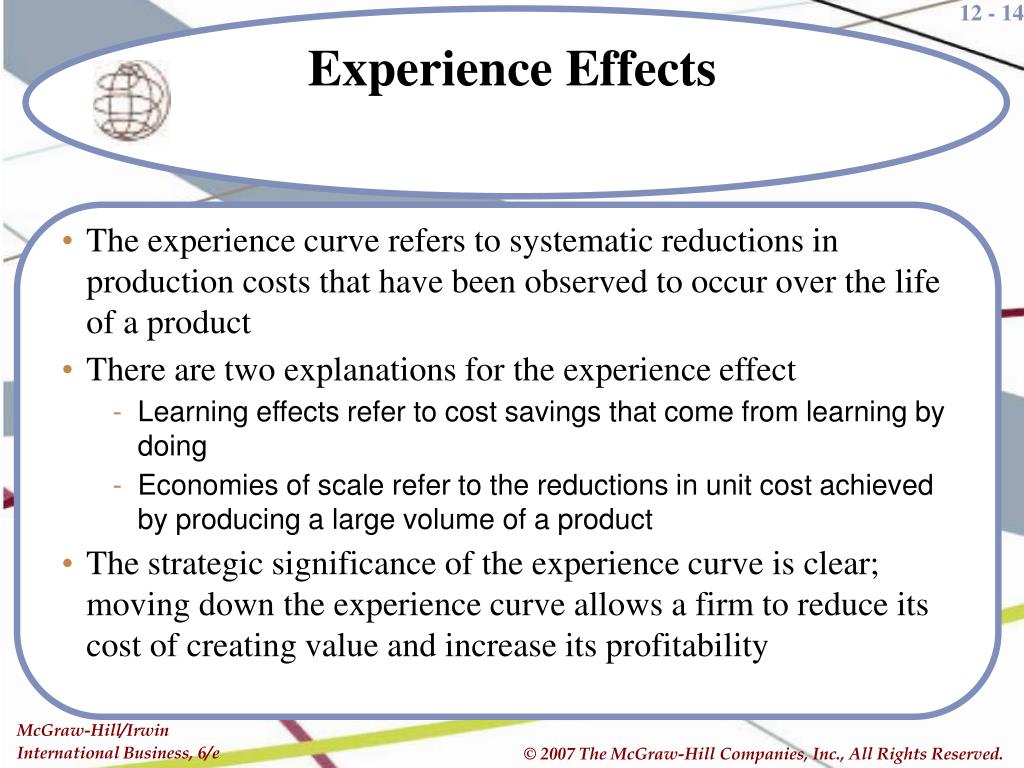 12 - 14

Experience Effects

• The experience curve refers to systematic reductions in production costs that have been observed to occur over the life of a product

• There are two explanations for the experience effect

- Learning effects refer to cost savings that come from learning by doing

- Economies of scale refer to the reductions in unit cost achieved by producing a large volume of a product

• The strategic significance of the experience curve is clear; moving down the experience curve allows a firm to reduce its cost of creating value and increase its profitability

McGraw-Hill/Irwin
International Business, 6/e

© 2007 The McGraw-Hill Companies, Inc., All Rights Reserved.